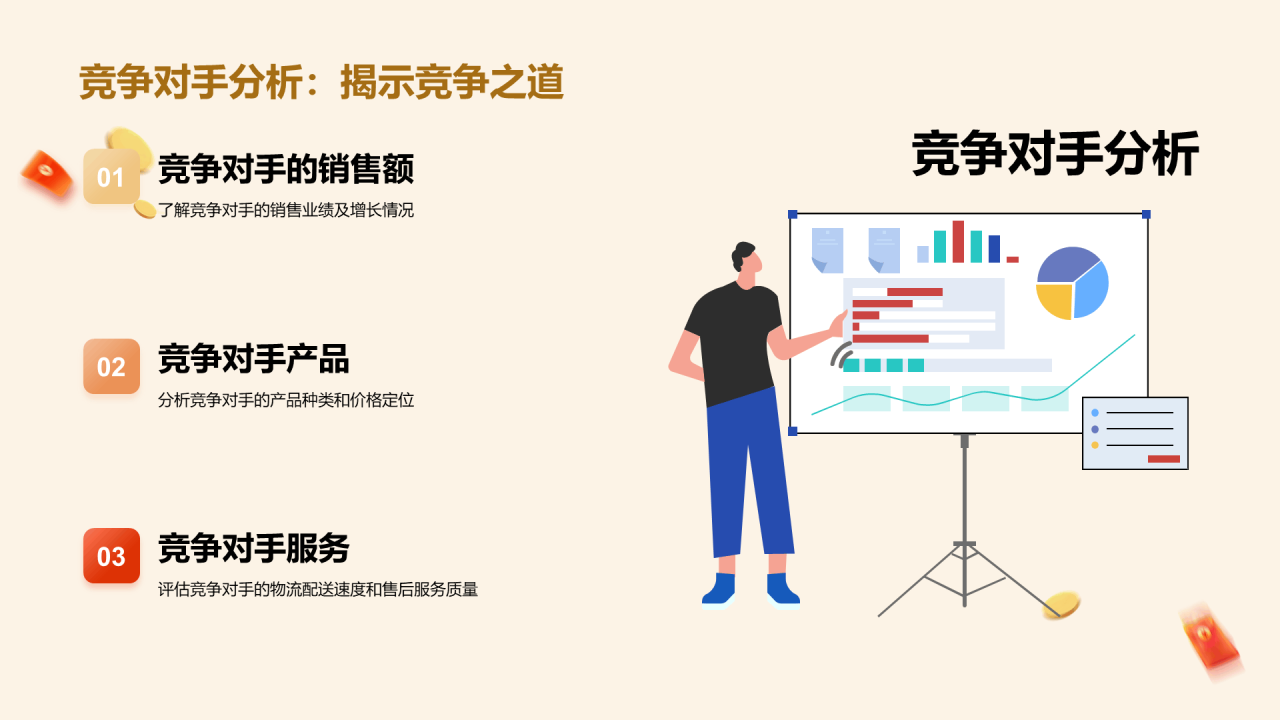 竞争对手分析：揭示竞争之道

01 竞争对手的销售额
了解竞争对手的销售业绩及增长情况

02 竞争对手产品
分析竞争对手的产品种类和价格定位

03 竞争对手服务
评估竞争对手的物流配送速度和售后服务质量

竞争对手分析